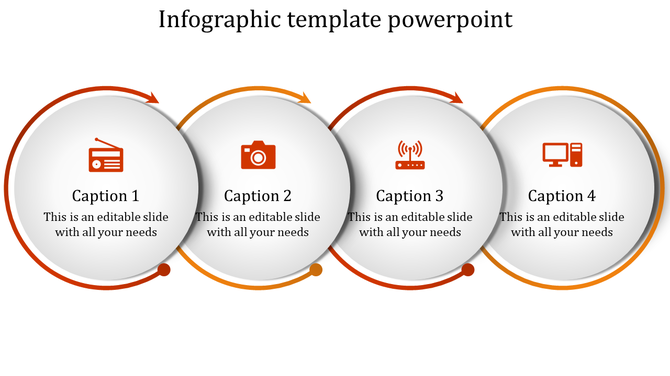 Infographic template powerpoint

Caption 1
This is an editable slide with all your needs

Caption 2
This is an editable slide with all your needs

Caption 3
This is an editable slide with all your needs

Caption 4
This is an editable slide with all your needs